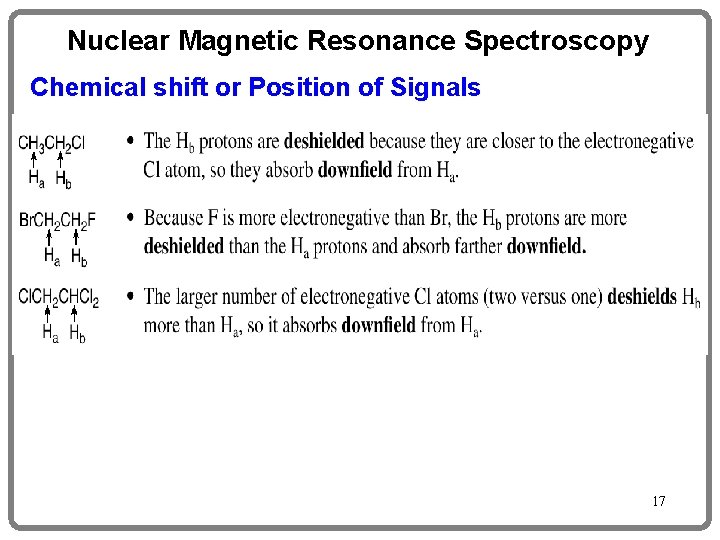 Nuclear Magnetic Resonance Spectroscopy

Chemical shift or Position of Signals

$CH_3CH_2Cl$
$H_a$ $H_b$

• The $H_b$ protons are **deshielded** because they are closer to the electronegative Cl atom, so they absorb **downfield** from $H_a$.

$BrCH_2CH_2F$
$H_a$ $H_b$

• Because F is more electronegative than Br, the $H_b$ protons are more **deshielded** than the $H_a$ protons and absorb farther **downfield.**

$ClCH_2CHCl_2$
$H_a$ $H_b$

• The larger number of electronegative Cl atoms (two versus one) **deshields** $H_b$ more than $H_a$, so it absorbs **downfield** from $H_a$.

17